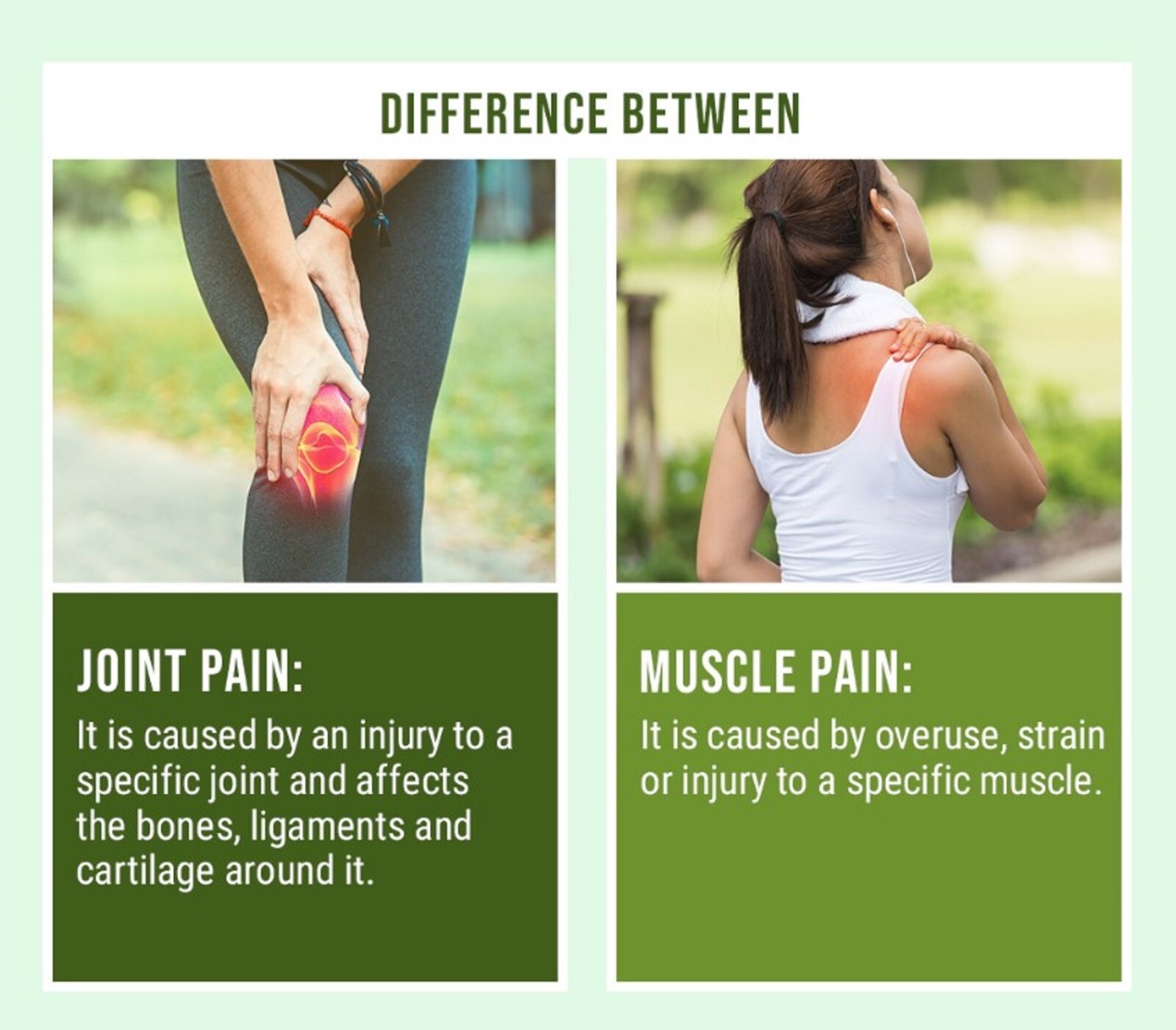 DIFFERENCE BETWEEN

JOINT PAIN:

It is caused by an injury to a specific joint and affects the bones, ligaments and cartilage around it.

MUSCLE PAIN:

It is caused by overuse, strain or injury to a specific muscle.